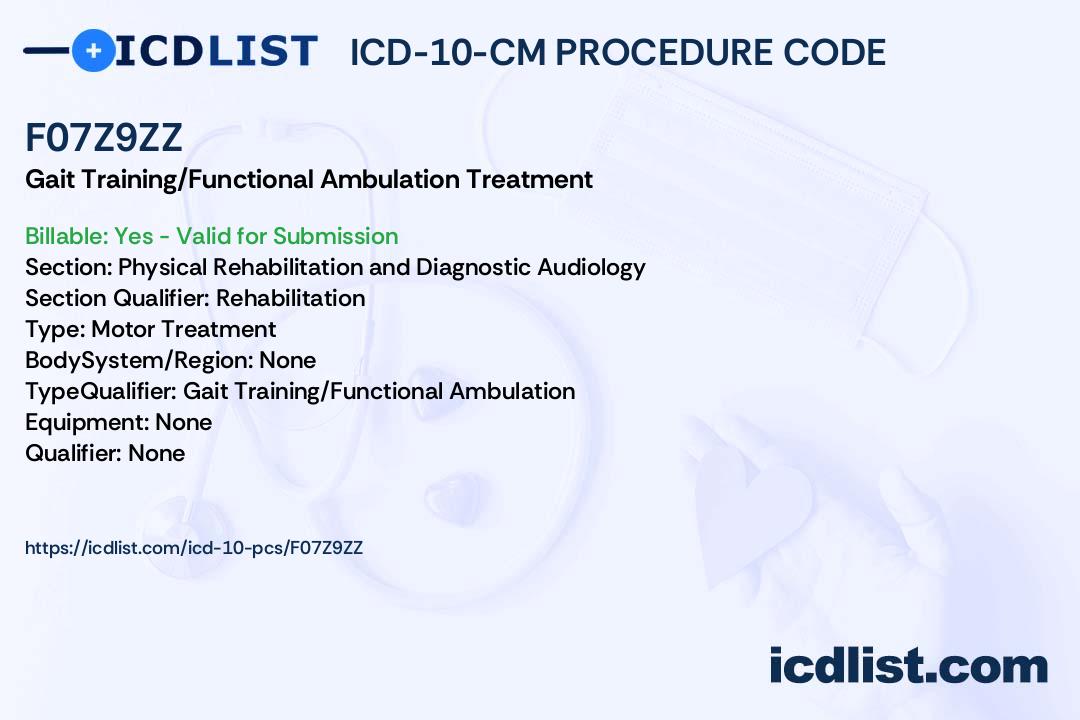 ICDLIST ICD-10-CM PROCEDURE CODE

F07Z9ZZ

Gait Training/Functional Ambulation Treatment

Billable: Yes - Valid for Submission
Section: Physical Rehabilitation and Diagnostic Audiology
Section Qualifier: Rehabilitation
Type: Motor Treatment
BodySystem/Region: None
TypeQualifier: Gait Training/Functional Ambulation
Equipment: None
Qualifier: None

https://icdlist.com/icd-10-pcs/F07Z9ZZ

icdlist.com